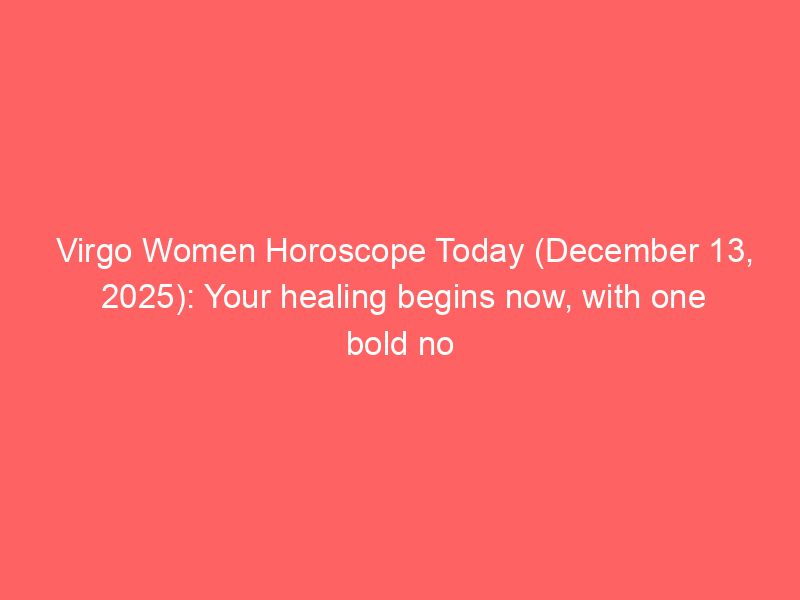 Virgo Women Horoscope Today (December 13, 2025): Your healing begins now, with one bold no